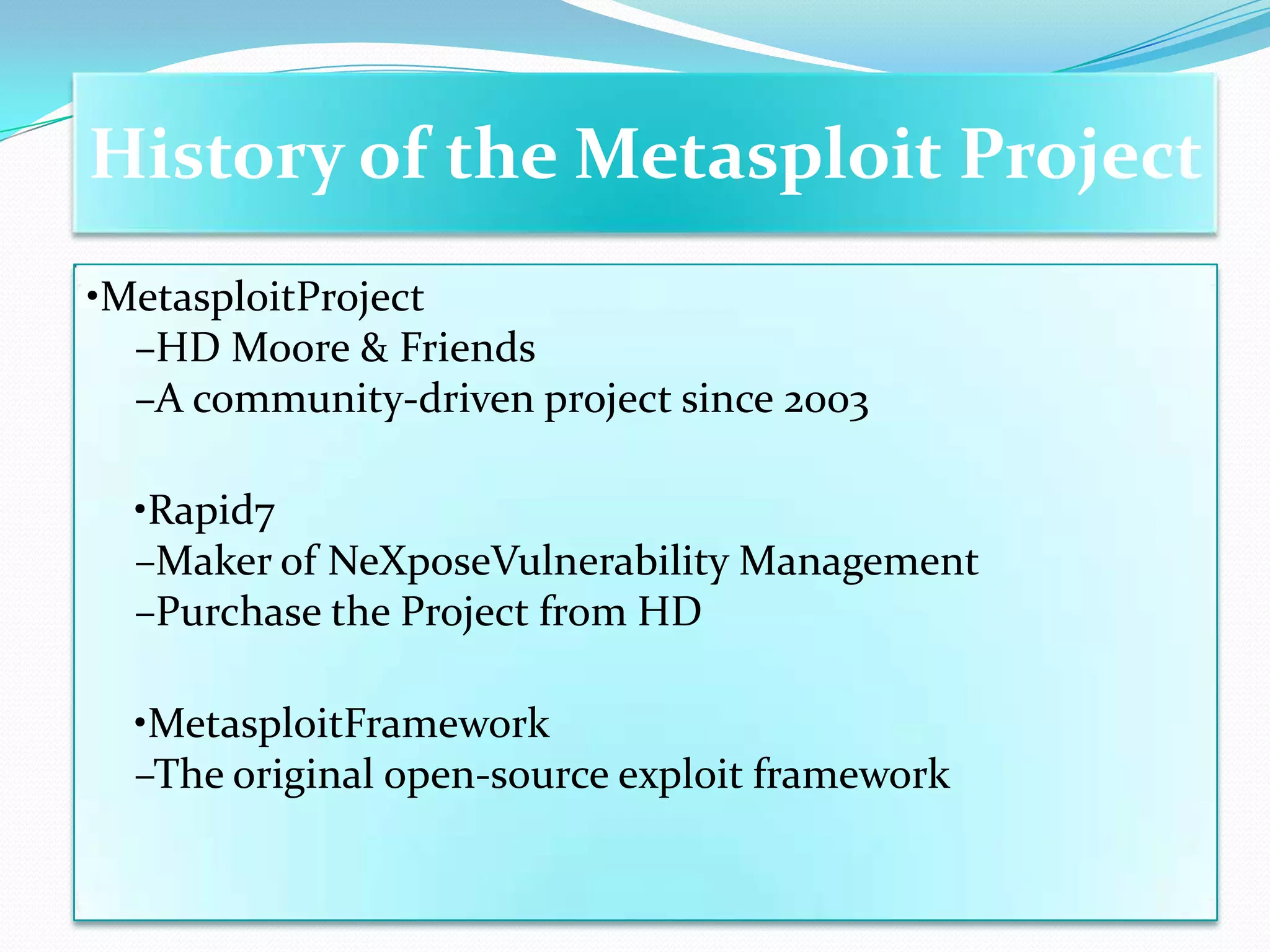 History of the Metasploit Project

•MetasploitProject
–HD Moore & Friends
–A community-driven project since 2003

•Rapid7
–Maker of NeXposeVulnerability Management
–Purchase the Project from HD

•MetasploitFramework
–The original open-source exploit framework